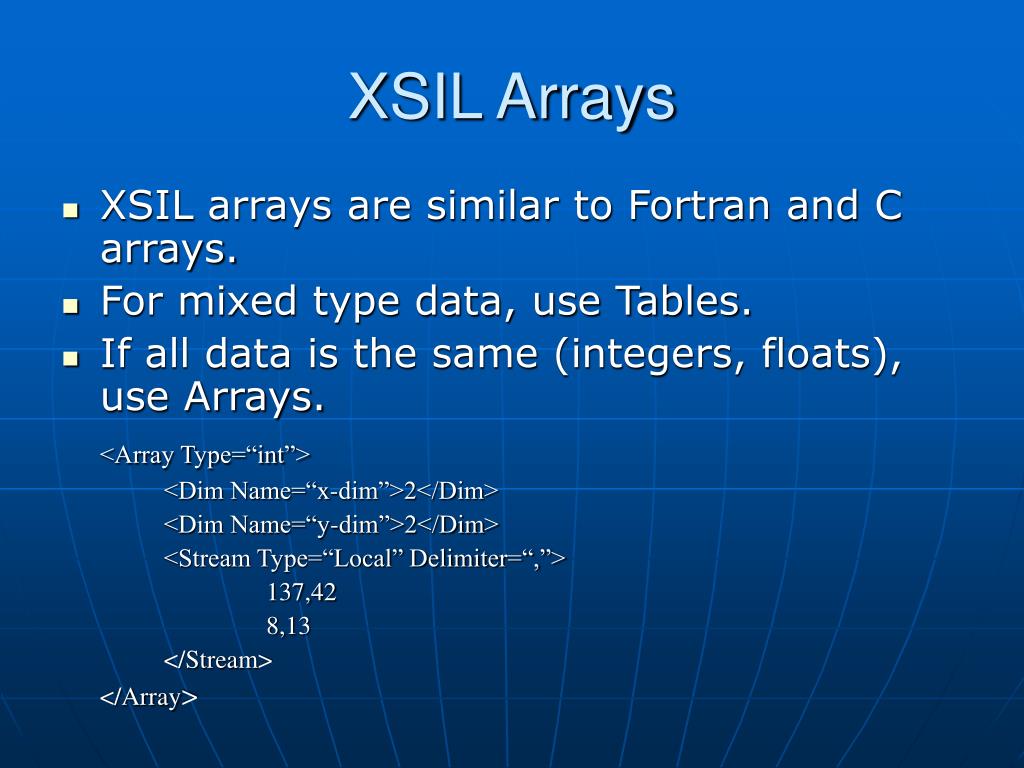 XSIL Arrays

- XSIL arrays are similar to Fortran and C arrays.
- For mixed type data, use Tables.
- If all data is the same (integers, floats), use Arrays.

<Array Type=“int”>
<Dim Name=“x-dim”>2</Dim>
<Dim Name=“y-dim”>2</Dim>
<Stream Type=“Local” Delimiter=“,”>
137,42
8,13
</Stream>
</Array>